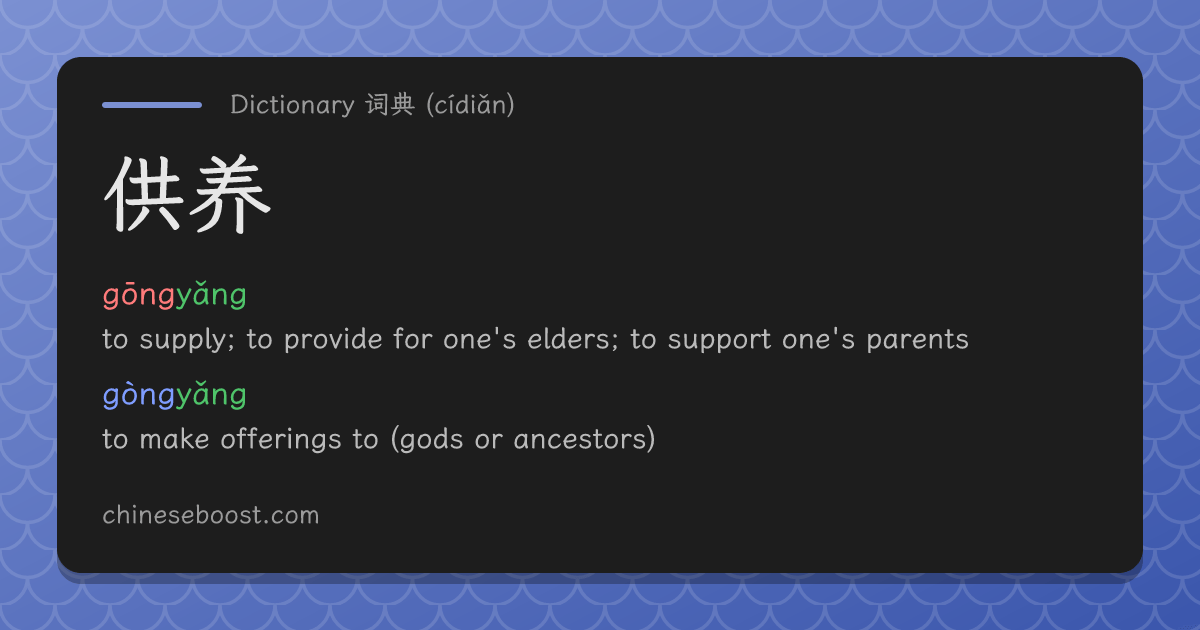 Dictionary 词典 (cídiǎn)

供养

gōngyǎng

to supply; to provide for one's elders; to support one's parents

gòngyǎng

to make offerings to (gods or ancestors)

chineseboost.com